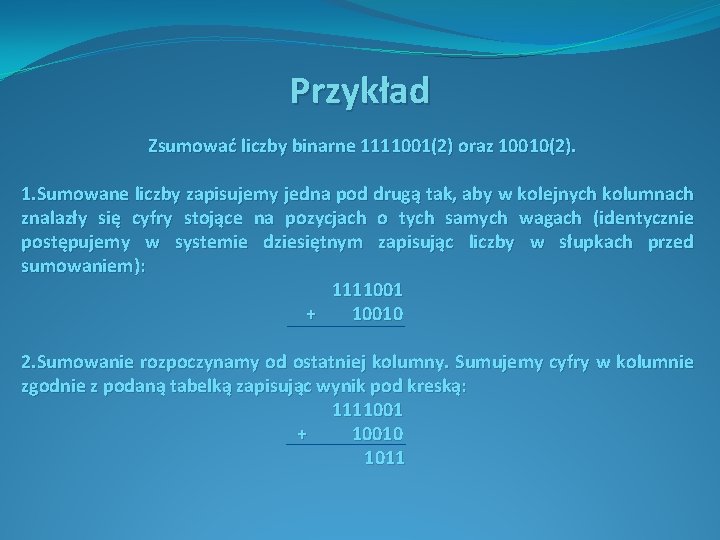 Przykład

Zsumować liczby binarne 1111001(2) oraz 10010(2).

1.Sumowane liczby zapisujemy jedna pod drugą tak, aby w kolejnych kolumnach znalazły się cyfry stojące na pozycjach o tych samych wagach (identycznie postępujemy w systemie dziesiętnym zapisując liczby w słupkach przed sumowaniem):

1111001
+ 10010

2.Sumowanie rozpoczynamy od ostatniej kolumny. Sumujemy cyfry w kolumnie zgodnie z podaną tabelką zapisując wynik pod kreską:

1111001
+ 10010
1011